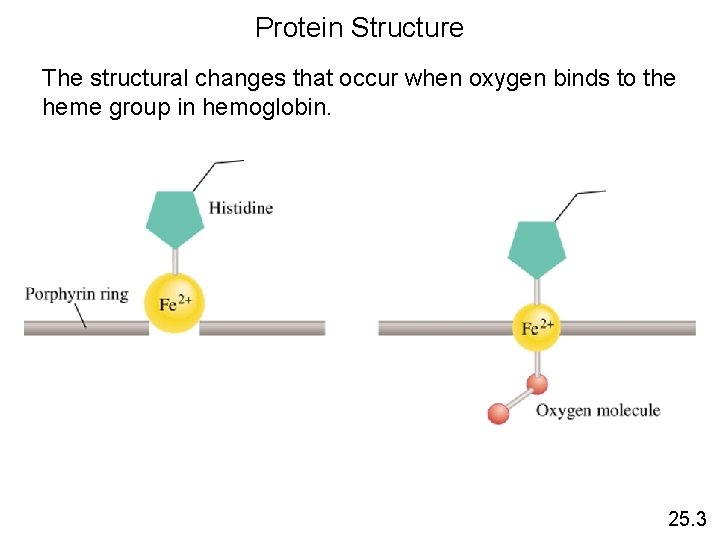 Protein Structure

The structural changes that occur when oxygen binds to the heme group in hemoglobin.

Histidine

Porphyrin ring

$Fe^{2+}$

$Fe^{2+}$

Oxygen molecule

25.3